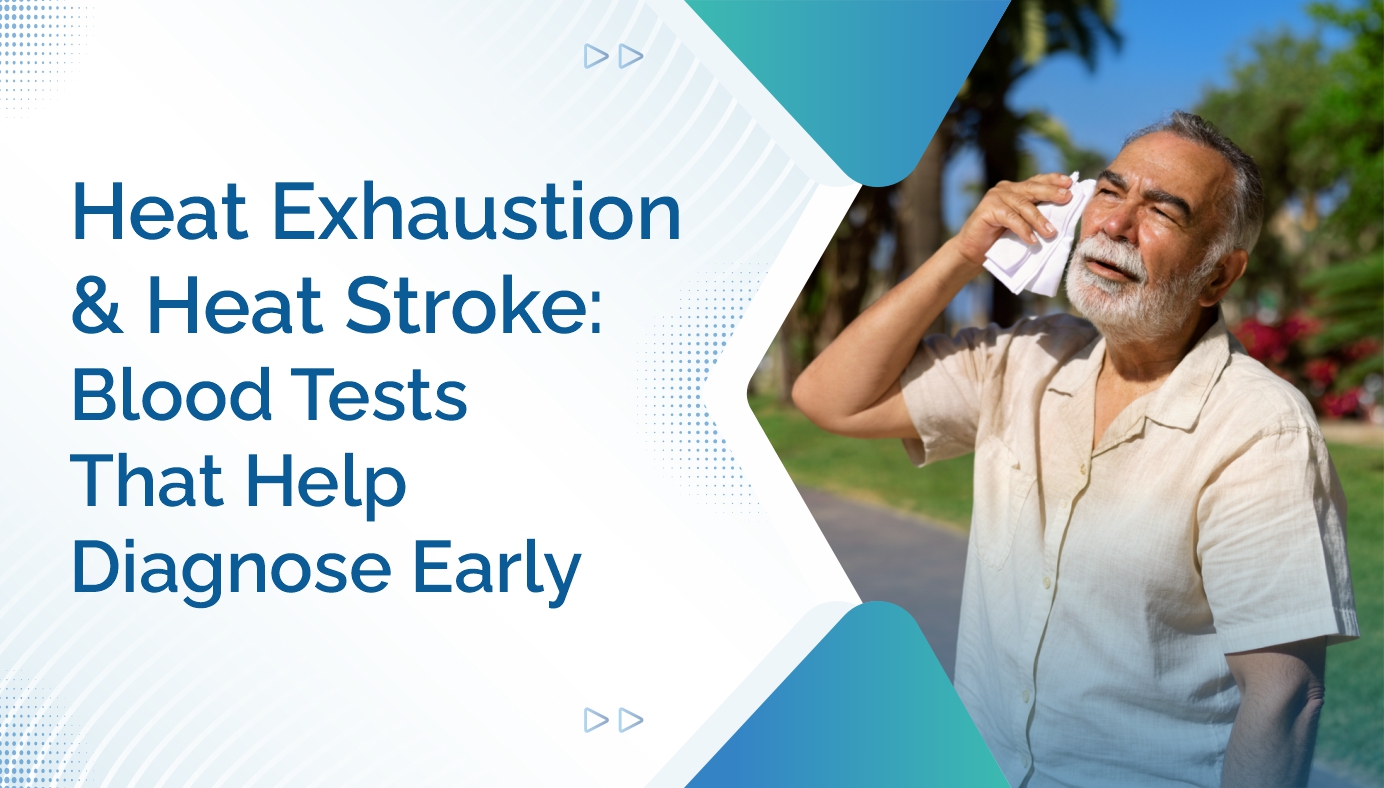 Heat Exhaustion & Heat Stroke: Blood Tests That Help Diagnose Early